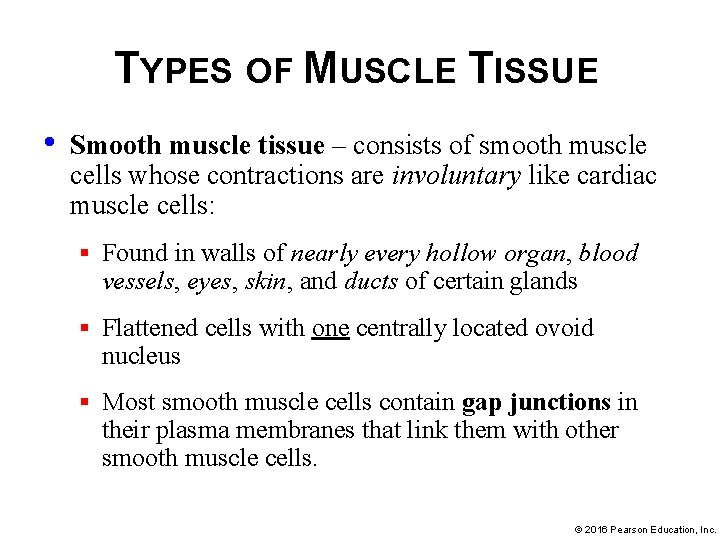 TYPES OF MUSCLE TISSUE

• Smooth muscle tissue – consists of smooth muscle cells whose contractions are involuntary like cardiac muscle cells:

▪ Found in walls of nearly every hollow organ, blood vessels, eyes, skin, and ducts of certain glands

▪ Flattened cells with one centrally located ovoid nucleus

▪ Most smooth muscle cells contain gap junctions in their plasma membranes that link them with other smooth muscle cells.

© 2016 Pearson Education, Inc.